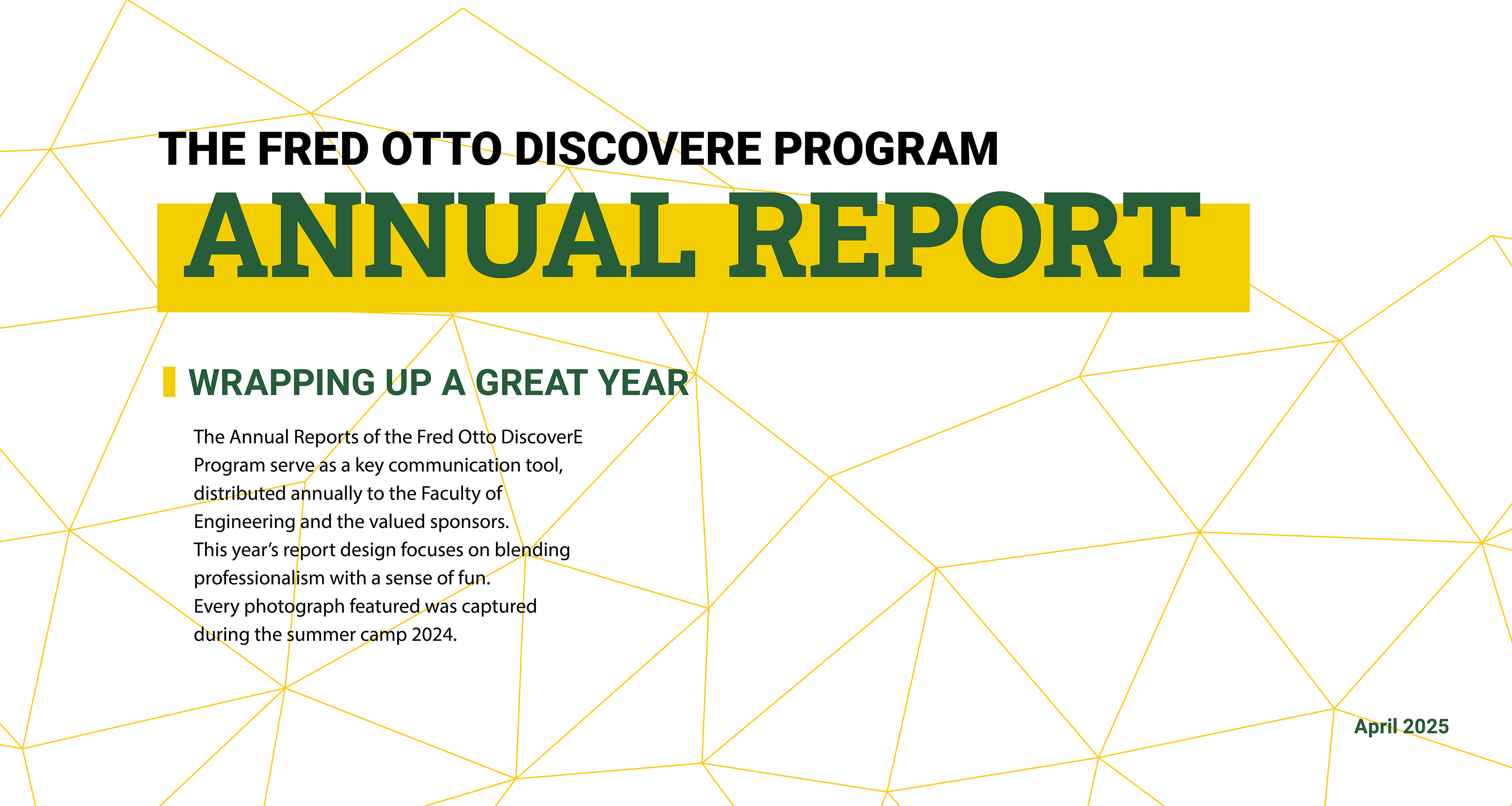 THE FRED OTTO DISCOVERE PROGRAM

ANNUAL REPORT

WRAPPING UP A GREAT YEAR

The Annual Reports of the Fred Otto DiscoverE Program serve as a key communication tool, distributed annually to the Faculty of Engineering and the valued sponsors.
This year's report design focuses on blending professionalism with a sense of fun.
Every photograph featured was captured during the summer camp 2024.

April 2025